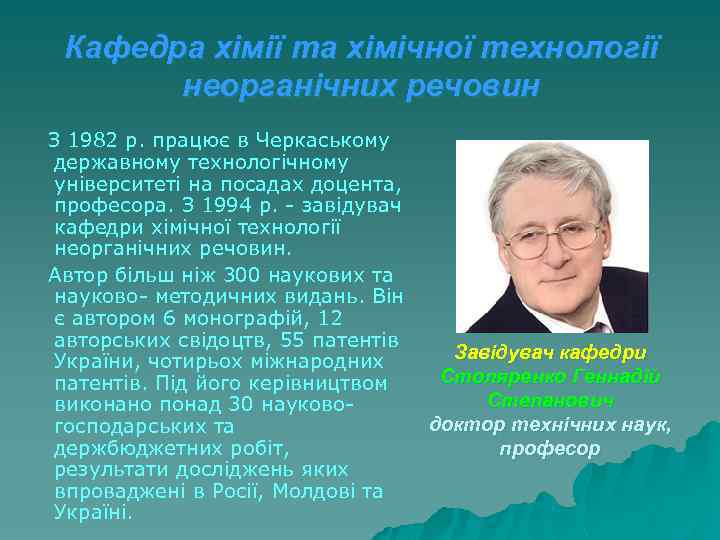 Кафедра хімії та хімічної технології неорганічних речовин

З 1982 р. працює в Черкаському державному технологічному університеті на посадах доцента, професора. З 1994 р. - завідувач кафедри хімічної технології неорганічних речовин.

Автор більш ніж 300 наукових та науково- методичних видань. Він є автором 6 монографій, 12 авторських свідоцтв, 55 патентів України, чотирьох міжнародних патентів. Під його керівництвом виконано понад 30 науково-господарських та держбюджетних робіт, результати досліджень яких впроваджені в Росії, Молдові та Україні.

Завідувач кафедри
Столяренко Геннадій Степанович
доктор технічних наук, професор